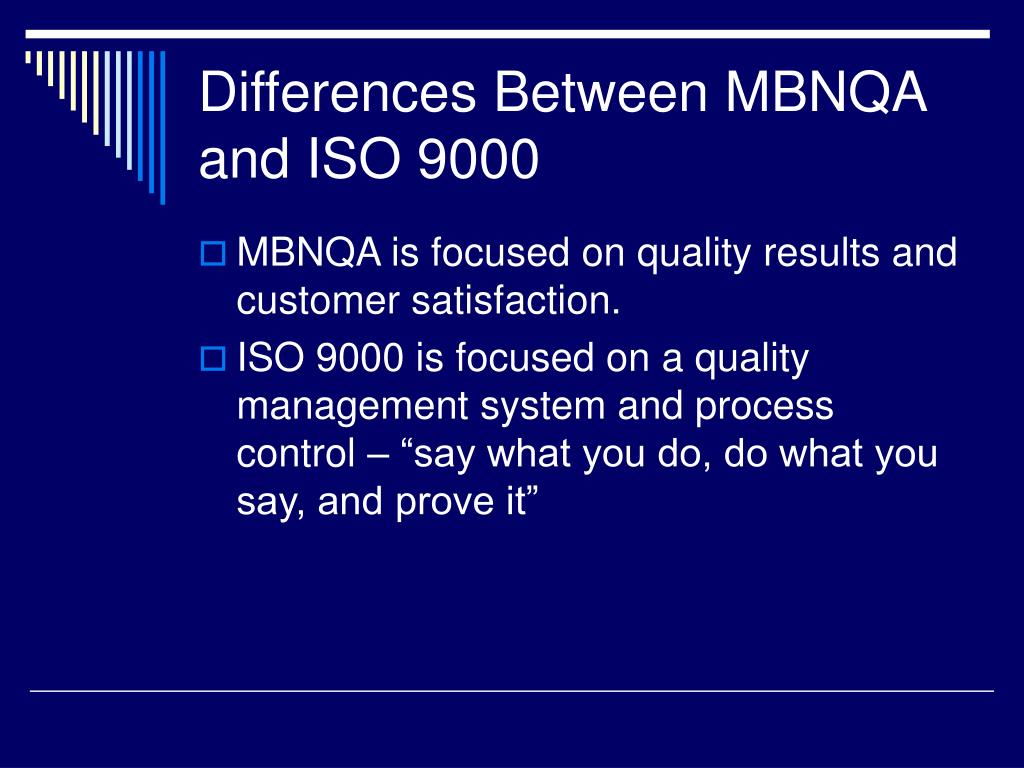 Differences Between MBNQA and ISO 9000

MBNQA is focused on quality results and customer satisfaction.

ISO 9000 is focused on a quality management system and process control – “say what you do, do what you say, and prove it”